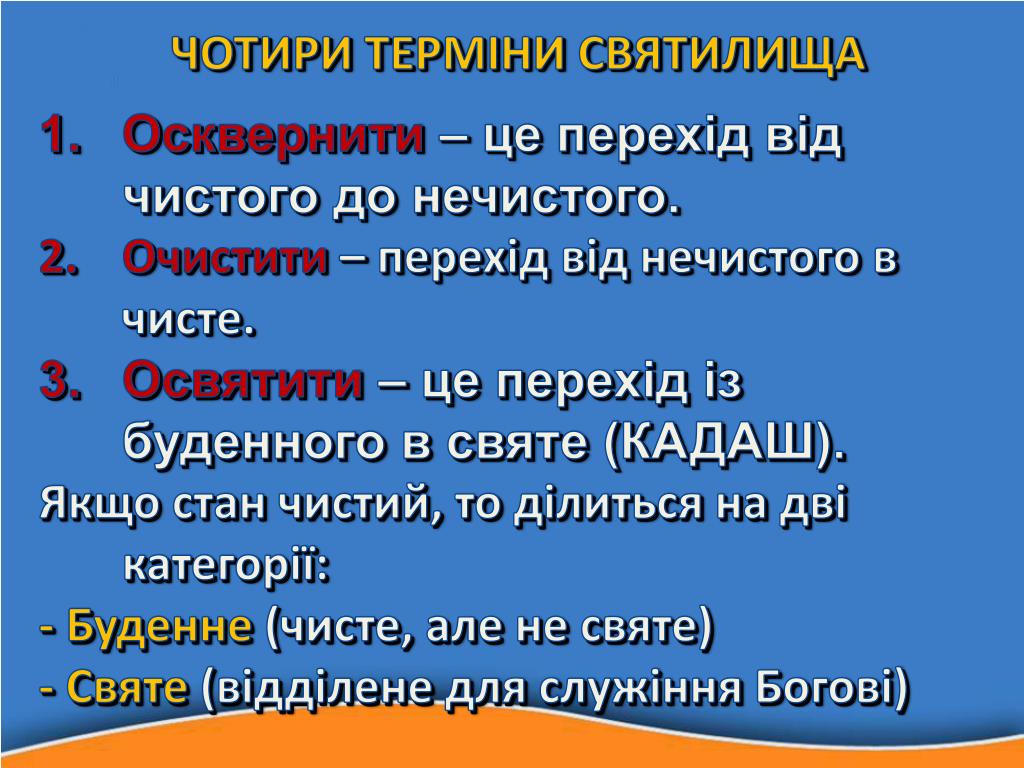 ЧОТИРИ ТЕРМІНИ СВЯТИЛИЩА

1. Осквернити – це перехід від чистого до нечистого.
2. Очистити – перехід від нечистого в чисте.
3. Освятити – це перехід із буденного в святе (КАДАШ).

Якщо стан чистий, то ділиться на дві категорії:
- Буденне (чисте, але не святе)
- Святе (відділене для служіння Богові)